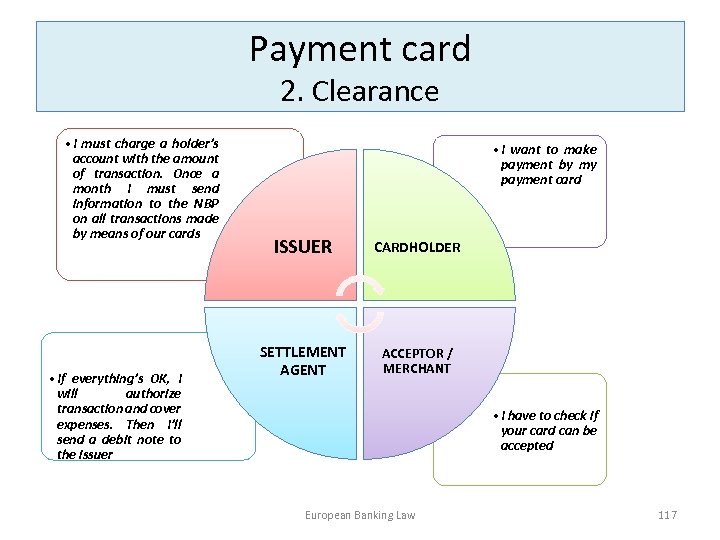 Payment card
2. Clearance

• I must charge a holder's account with the amount of transaction. Once a month I must send information to the NBP on all transactions made by means of our cards

• I want to make payment by my payment card

ISSUER

CARDHOLDER

SETTLEMENT AGENT

ACCEPTOR / MERCHANT

• If everything's OK, I will authorize transaction and cover expenses. Then I'll send a debit note to the issuer

• I have to check if your card can be accepted

European Banking Law

117